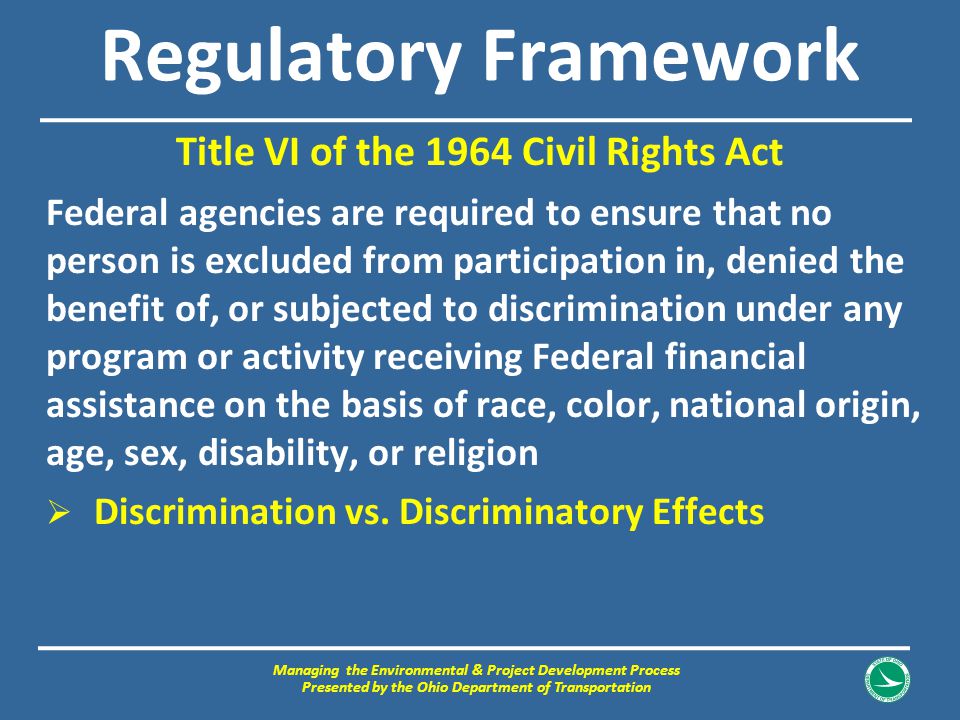 Regulatory Framework

Title VI of the 1964 Civil Rights Act

Federal agencies are required to ensure that no person is excluded from participation in, denied the benefit of, or subjected to discrimination under any program or activity receiving Federal financial assistance on the basis of race, color, national origin, age, sex, disability, or religion

➢ Discrimination vs. Discriminatory Effects

Managing the Environmental & Project Development Process
Presented by the Ohio Department of Transportation